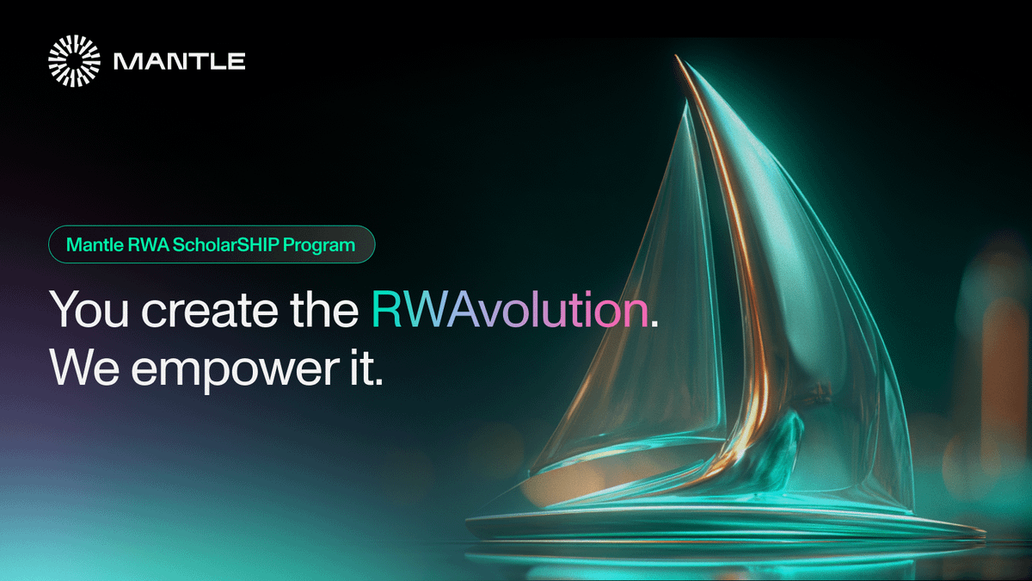 MANTLE

Mantle RWA ScholarSHIP Program

You create the RWAvolution.
We empower it.